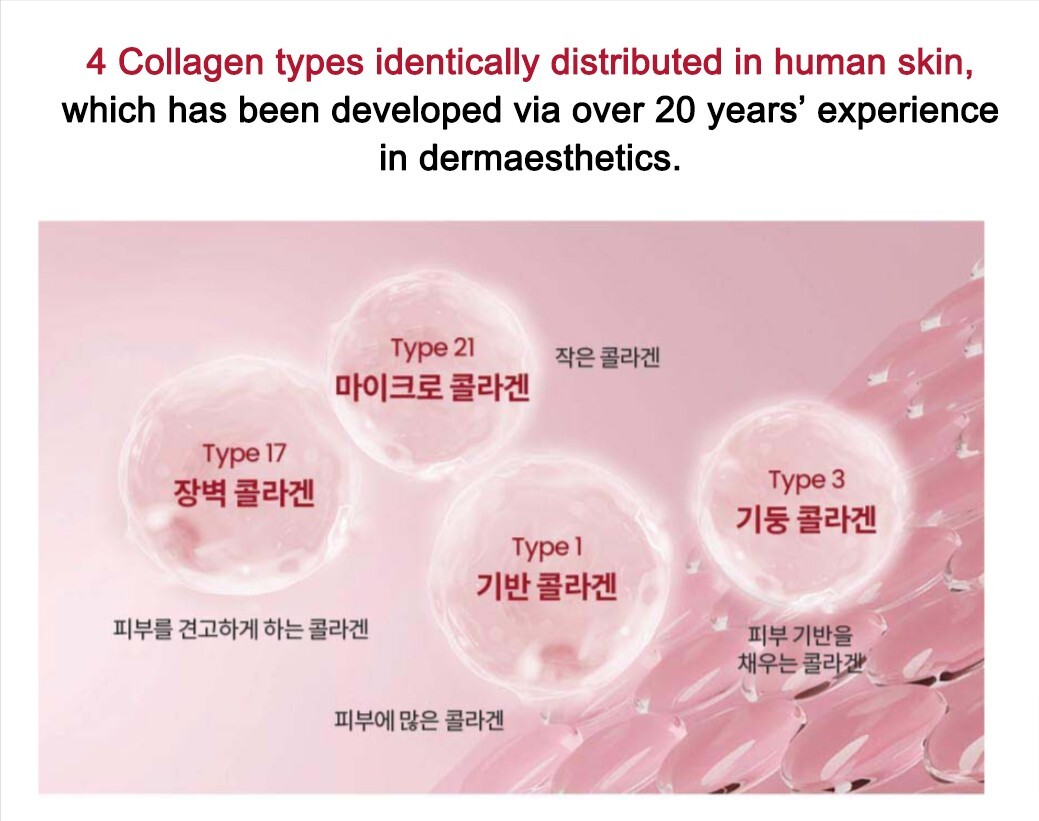 4 Collagen types identically distributed in human skin, which has been developed via over 20 years' experience in dermaesthetics.

Type 21
마이크로 콜라겐

작은 콜라겐

Type 17
장벽 콜라겐

피부를 견고하게 하는 콜라겐

Type 1
기반 콜라겐

피부에 많은 콜라겐

Type 3
기둥 콜라겐

피부 기반을 채우는 콜라겐